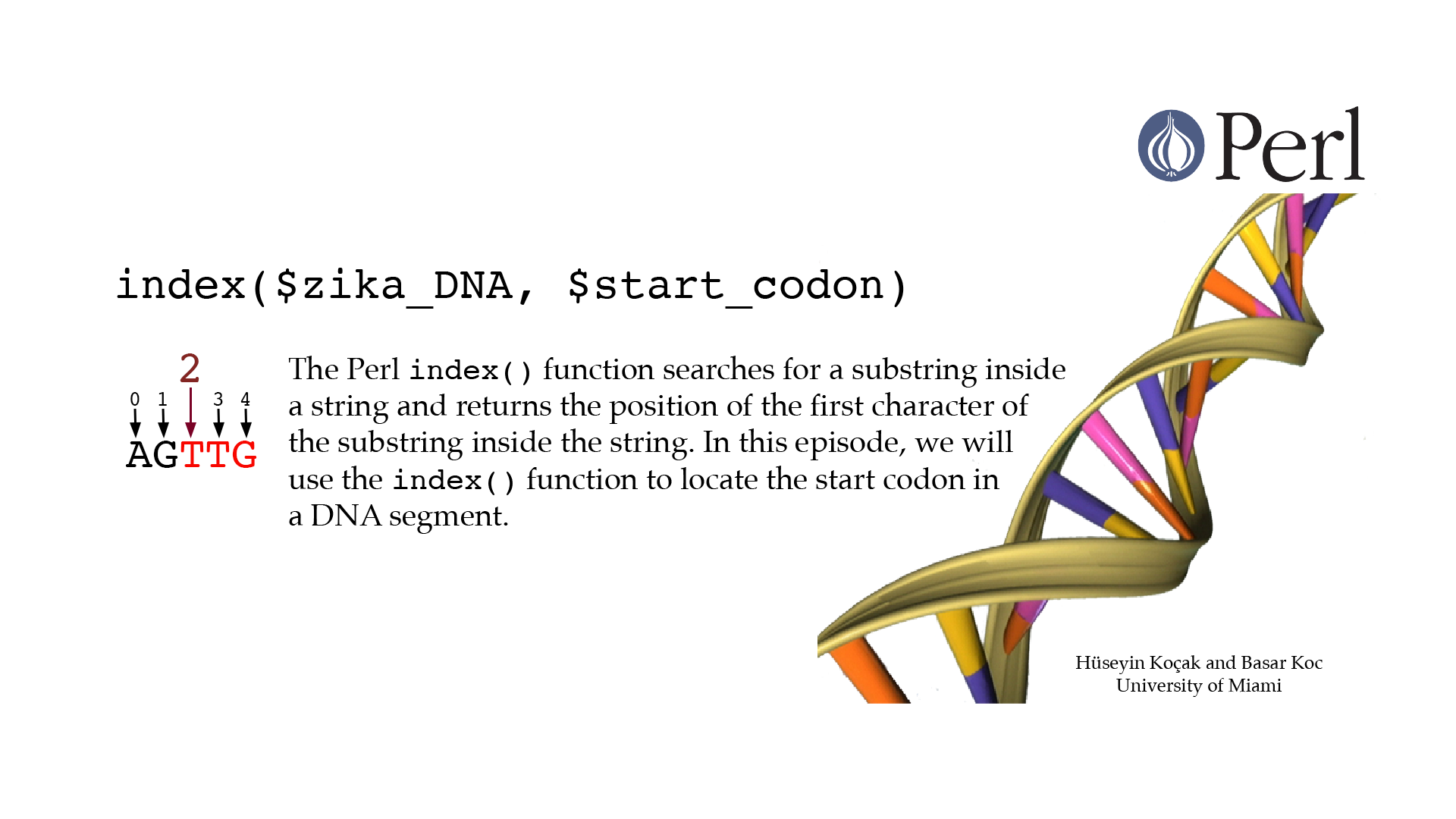 Perl

index($zika_DNA, $start_codon)

2
0 1 3 4
AGTTG

The Perl index() function searches for a substring inside a string and returns the position of the first character of the substring inside the string. In this episode, we will use the index() function to locate the start codon in a DNA segment.

Hüseyin Koçak and Basar Koc
University of Miami